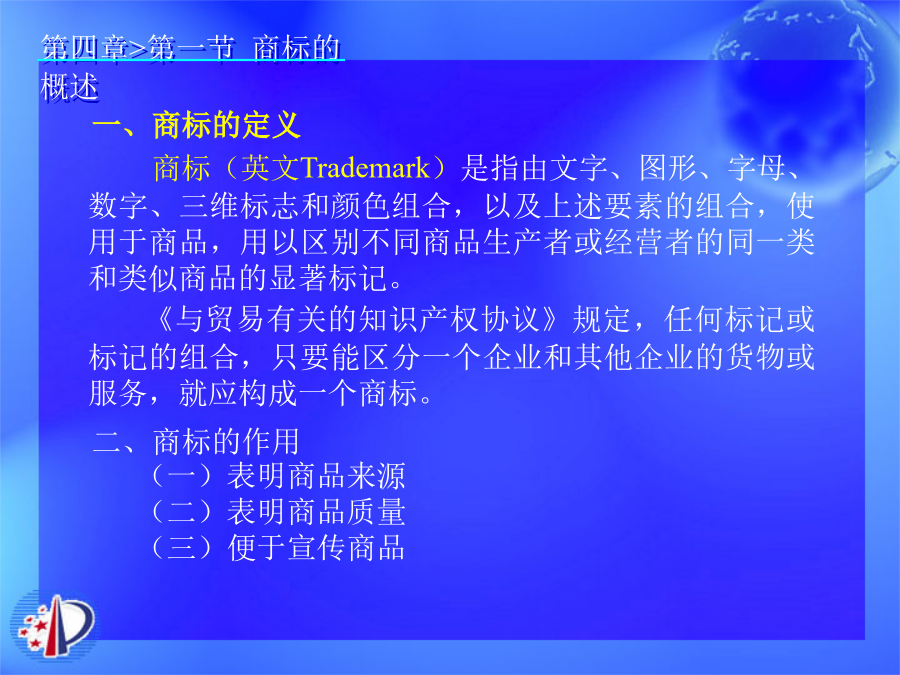 第四章>第一节 商标的概述

一、商标的定义

商标（英文Trademark）是指由文字、图形、字母、数字、三维标志和颜色组合，以及上述要素的组合，使用于商品，用以区别不同商品生产者或经营者的同一类和类似商品的显著标记。

《与贸易有关的知识产权协议》规定，任何标记或标记的组合，只要能区分一个企业和其他企业的货物或服务，就应构成一个商标。

二、商标的作用
（一）表明商品来源
（二）表明商品质量
（三）便于宣传商品